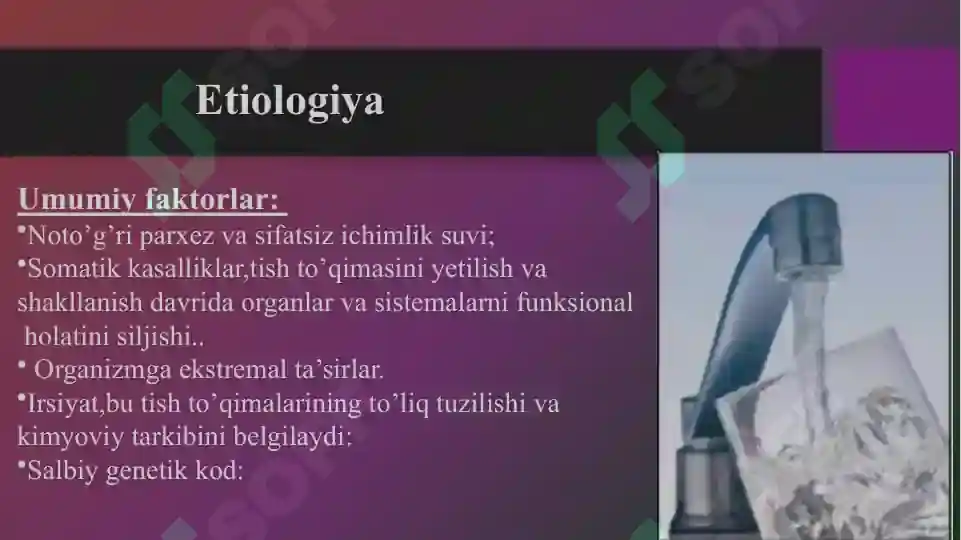 Etiologiya

Umumiy faktorlar:
•Noto'g'ri parxez va sifatsiz ichimlik suvi;
•Somatik kasalliklar,tish to'qimasini yetilish va shakllanish davrida organlar va sistemalarni funksional holatini siljishi..
• Organizmga ekstremal ta'sirlar.
•Irsiyat,bu tish to'qimalarining to'liq tuzilishi va kimyoviy tarkibini belgilaydi:
•Salbiy genetik kod: